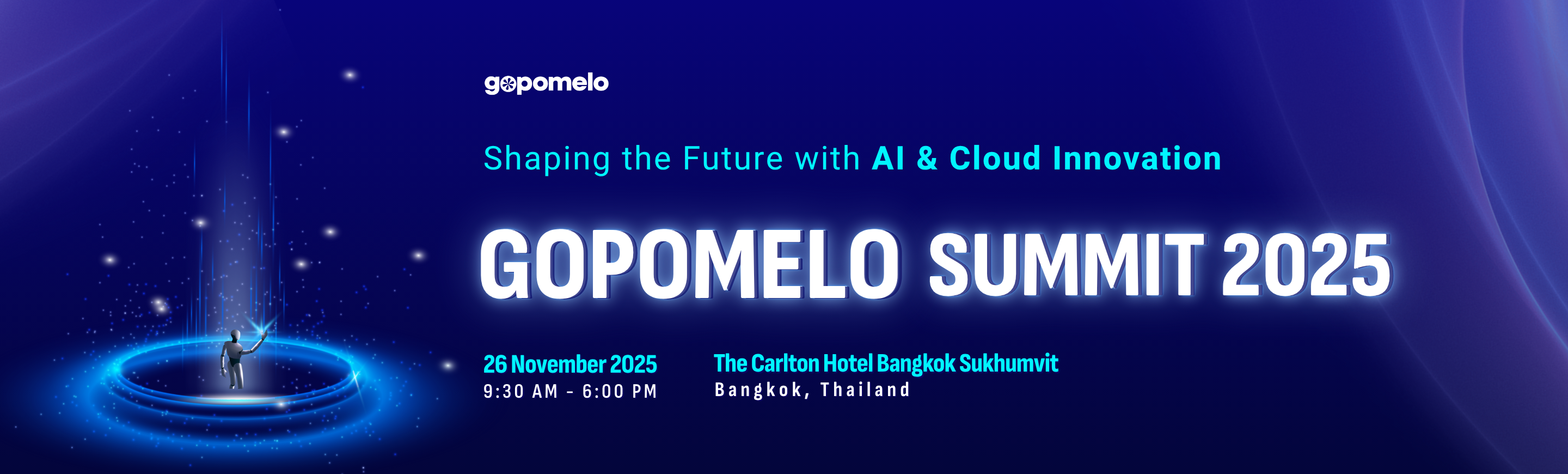 gopomelo

Shaping the Future with AI & Cloud Innovation

GOPOMELO SUMMIT 2025

26 November 2025
9:30 AM - 6:00 PM

The Carlton Hotel Bangkok Sukhumvit
Bangkok, Thailand